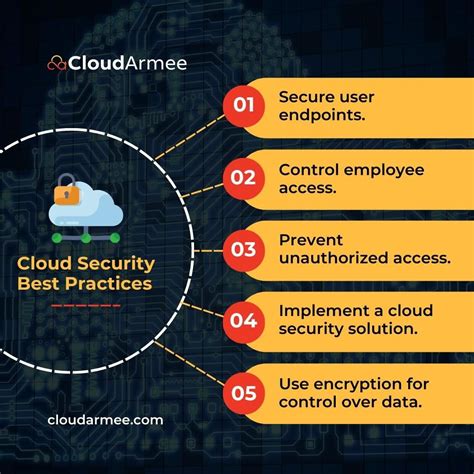 CloudArmee

Cloud Security Best Practices

01 Secure user endpoints.

02 Control employee access.

03 Prevent unauthorized access.

04 Implement a cloud security solution.

05 Use encryption for control over data.

cloudarmee.com